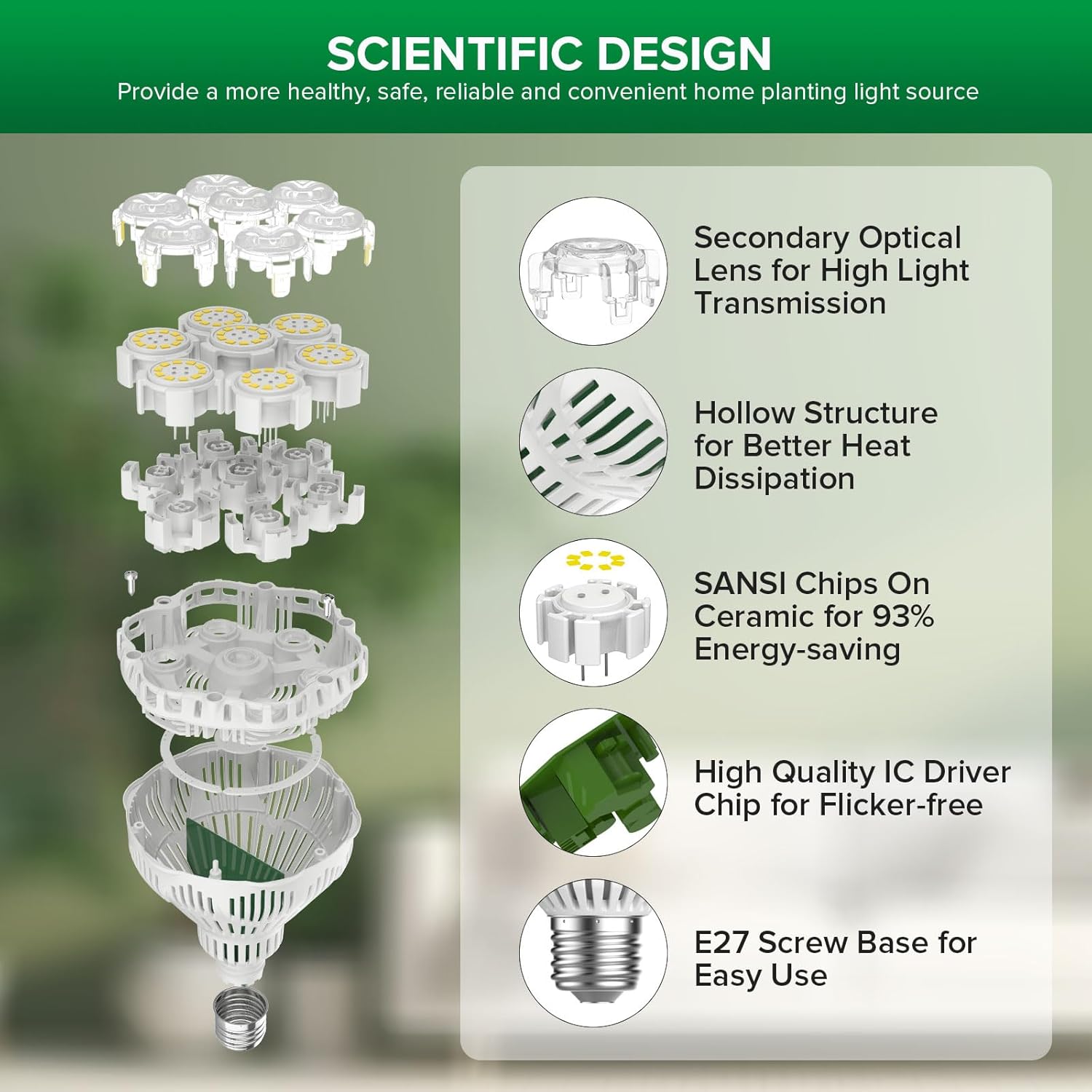 SCIENTIFIC DESIGN
Provide a more healthy, safe, reliable and convenient home planting light source

Secondary Optical Lens for High Light Transmission

Hollow Structure for Better Heat Dissipation

SANSI Chips On Ceramic for 93% Energy-saving

High Quality IC Driver Chip for Flicker-free

E27 Screw Base for Easy Use